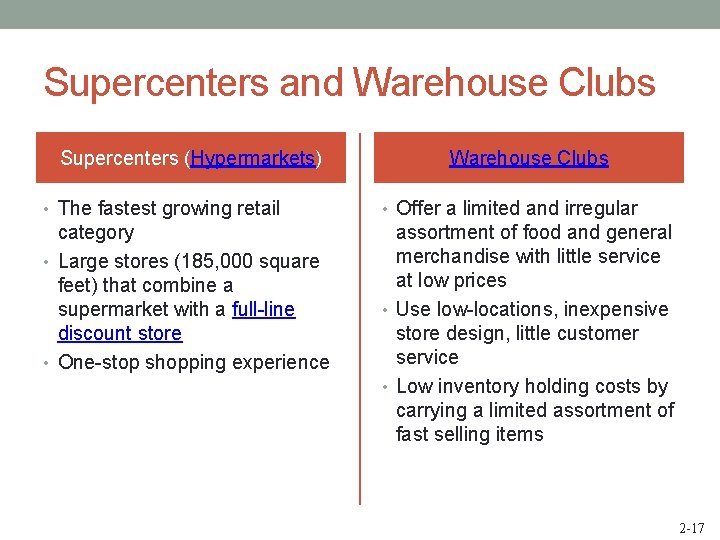 Supercenters and Warehouse Clubs

Supercenters (Hypermarkets)

• The fastest growing retail category
• Large stores (185,000 square feet) that combine a supermarket with a full-line discount store
• One-stop shopping experience

Warehouse Clubs

• Offer a limited and irregular assortment of food and general merchandise with little service at low prices
• Use low-locations, inexpensive store design, little customer service
• Low inventory holding costs by carrying a limited assortment of fast selling items

2-17